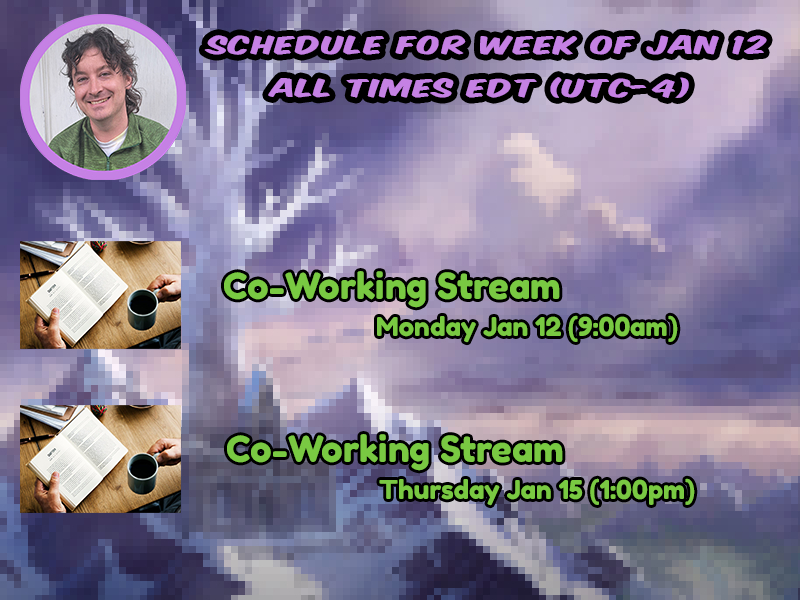 SCHEDULE FOR WEEK OF JAN 12
ALL TIMES EDT (UTC-4)

Co-Working Stream
Monday Jan 12 (9:00am)

Co-Working Stream
Thursday Jan 15 (1:00pm)